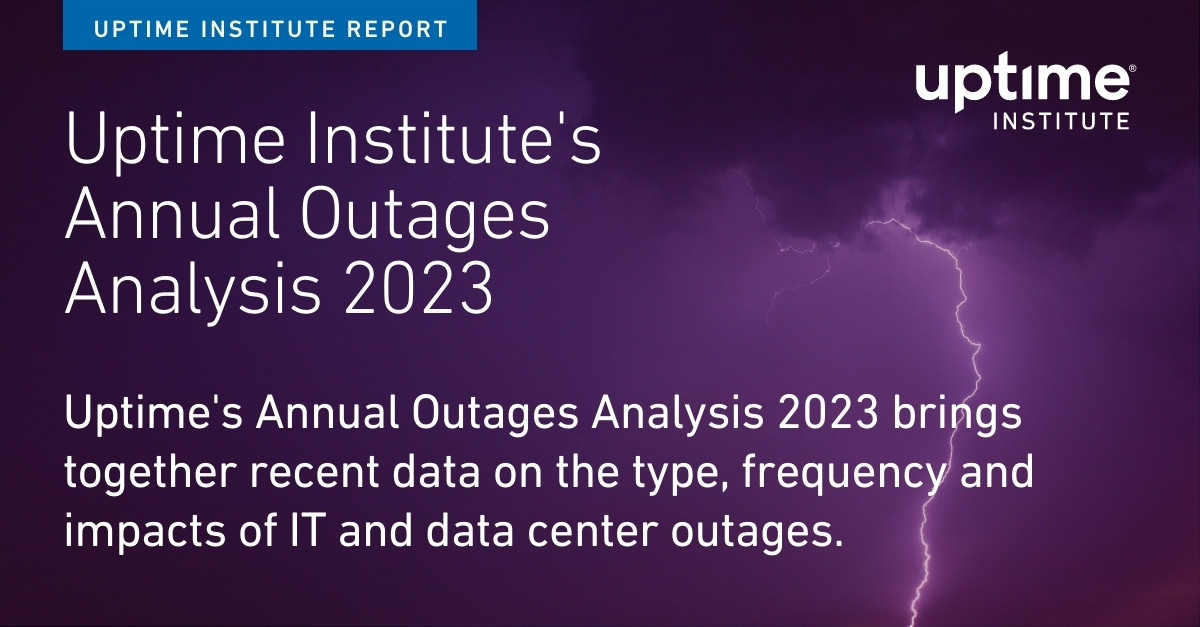 UPTIME INSTITUTE REPORT

uptime® INSTITUTE

Uptime Institute's Annual Outages Analysis 2023

Uptime's Annual Outages Analysis 2023 brings together recent data on the type, frequency and impacts of IT and data center outages.